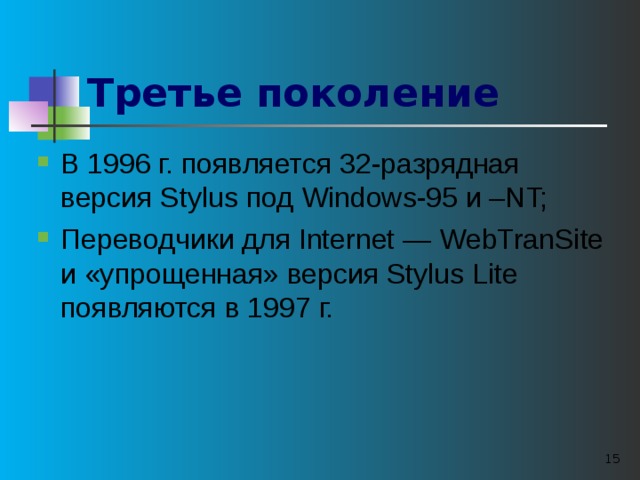 Третье поколение

- В 1996 г. появляется 32-разрядная версия Stylus под Windows-95 и –NT;
- Переводчики для Internet — WebTranSite и «упрощенная» версия Stylus Lite появляются в 1997 г.

15